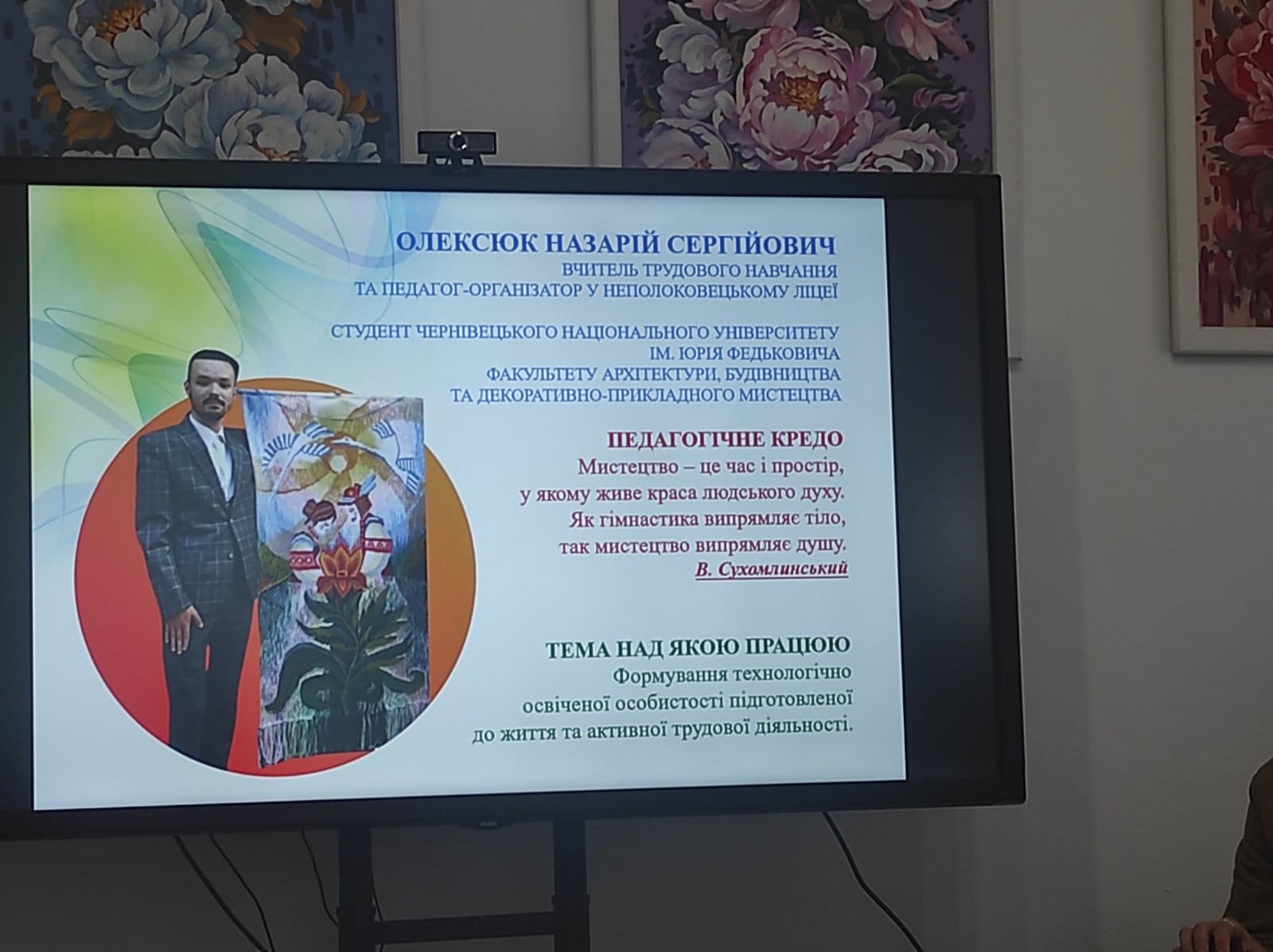 ОЛЕКСЮК НАЗАРІЙ СЕРГІЙОВИЧ
ВЧИТЕЛЬ ТРУДОВОГО НАВЧАННЯ
ТА ПЕДАГОГ-ОРГАНІЗАТОР У НЕПОЛОКОВЕЦЬКОМУ ЛІЦЕЇ

СТУДЕНТ ЧЕРНІВЕЦЬКОГО НАЦІОНАЛЬНОГО УНІВЕРСИТЕТУ
ІМ. ЮРІЯ ФЕДЬКОВИЧА
ФАКУЛЬТЕТУ АРХІТЕКТУРИ, БУДІВНИЦТВА
ТА ДЕКОРАТИВНО-ПРИКЛАДНОГО МИСТЕЦТВА

ПЕДАГОГІЧНЕ КРЕДО
Мистецтво – це час і простір,
у якому живе краса людського духу.
Як гімнастика випрямляє тіло,
так мистецтво випрямляє душу.
В. Сухомлинський

ТЕМА НАД ЯКОЮ ПРАЦЮЮ
Формування технологічно
освіченої особистості підготовленої
до життя та активної трудової діяльності.